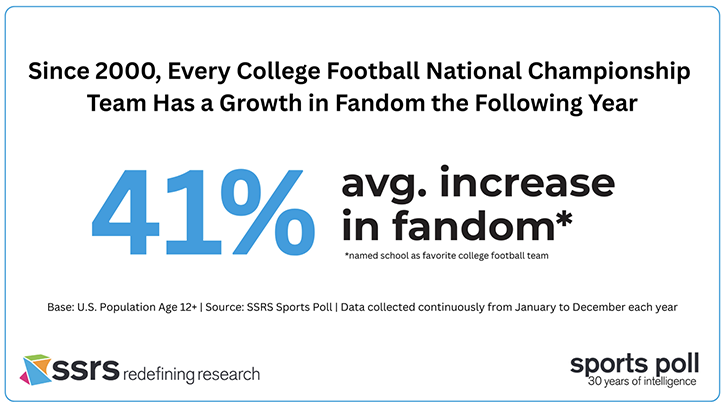 Since 2000, Every College Football National Championship Team Has a Growth in Fandom the Following Year

41% avg. increase in fandom*

*named school as favorite college football team

Base: U.S. Population Age 12+ | Source: SSRS Sports Poll | Data collected continuously from January to December each year

SSRS redefining research

sports poll
30 years of intelligence